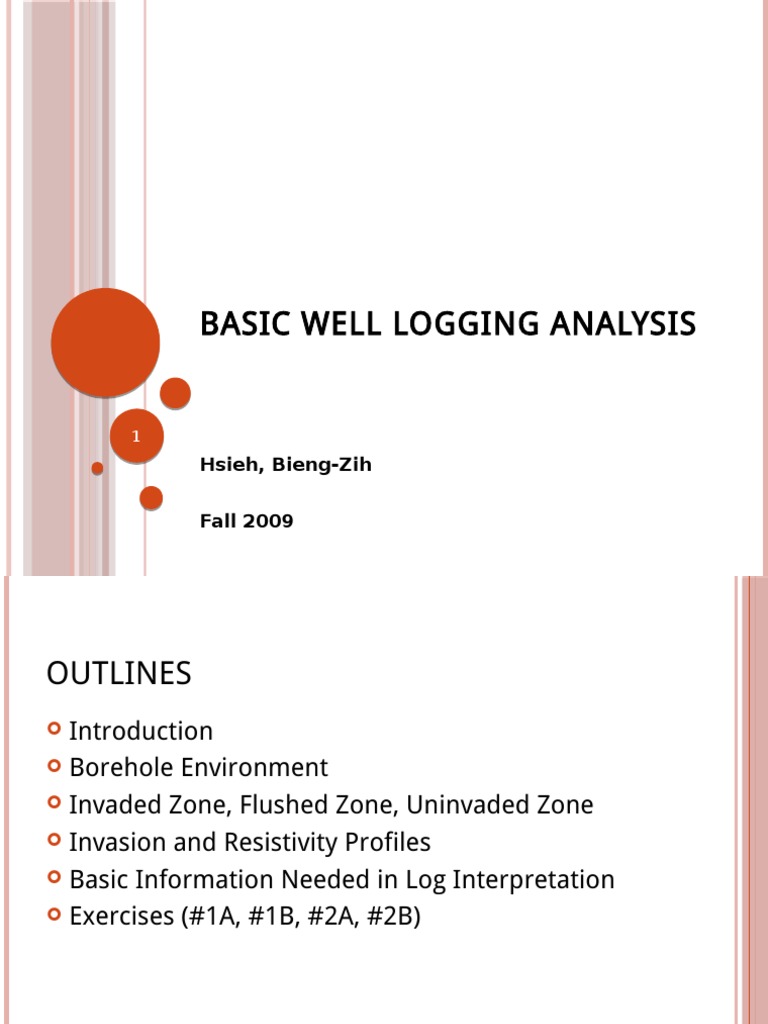 BASIC WELL LOGGING ANALYSIS

1

Hsieh, Bieng-Zih

Fall 2009

OUTLINES

Introduction
Borehole Environment
Invaded Zone, Flushed Zone, Uninvaded Zone
Invasion and Resistivity Profiles
Basic Information Needed in Log Interpretation
Exercises (#1A, #1B, #2A, #2B)